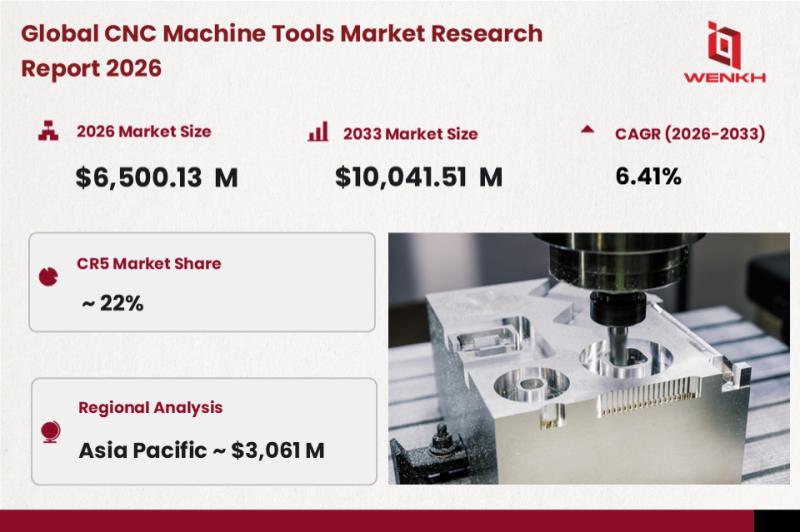 Global CNC Machine Tools Market Research Report 2026

WENKH

2026 Market Size
$6,500.13 M

2033 Market Size
$10,041.51 M

CAGR (2026-2033)
6.41%

CR5 Market Share
~ 22%

Regional Analysis
Asia Pacific ~ $3,061 M